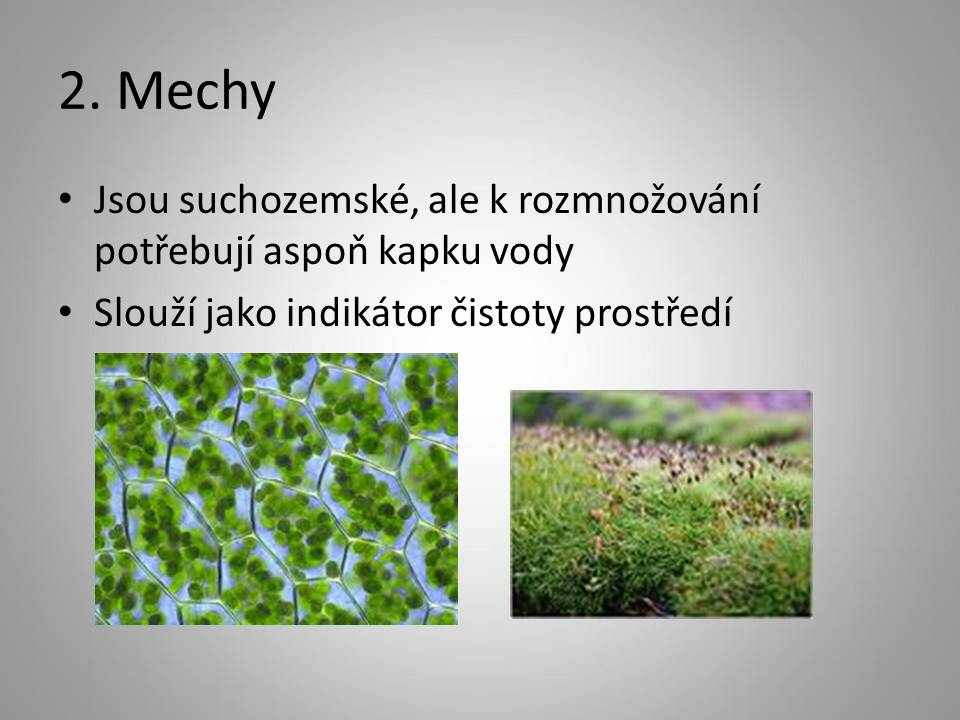 2. Mechy

• Jsou suchozemské, ale k rozmnožování potřebují aspoň kapku vody
• Slouží jako indikátor čistoty prostředí